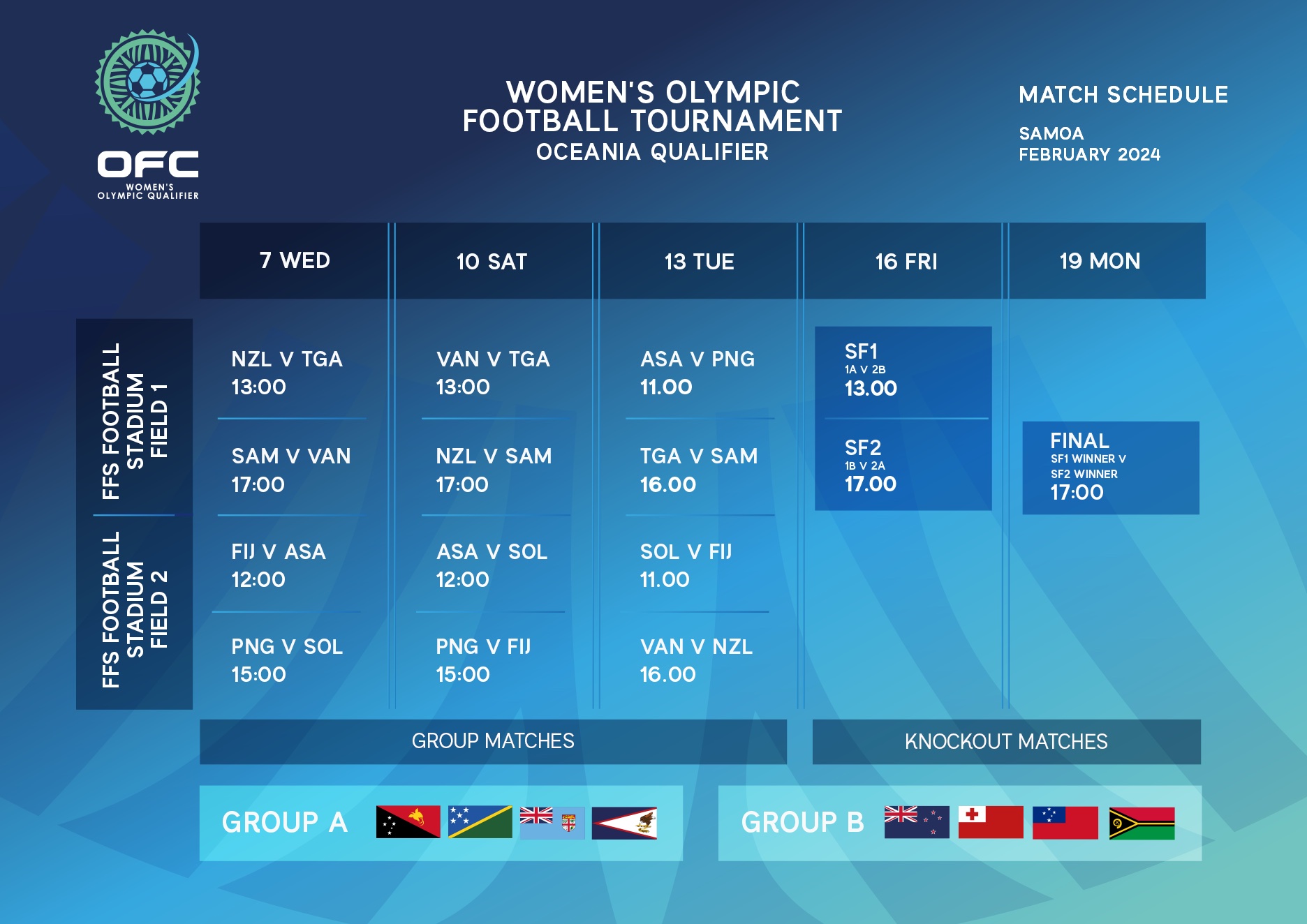 OFC
WOMEN'S OLYMPIC QUALIFIER

WOMEN'S OLYMPIC FOOTBALL TOURNAMENT
OCEANIA QUALIFIER

MATCH SCHEDULE
SAMOA
FEBRUARY 2024

| | 7 WED | 10 SAT | 13 TUE | 16 FRI | 19 MON |
|---|---|---|---|---|---|
| FFS FOOTBALL STADIUM FIELD 1 | NZL V TGA 13:00 | VAN V TGA 13:00 | ASA V PNG 11.00 | SF1 1A V 2B 13.00 | |
| | SAM V VAN 17:00 | NZL V SAM 17:00 | TGA V SAM 16.00 | SF2 1B V 2A 17.00 | FINAL SF1 WINNER V SF2 WINNER 17:00 |
| FFS FOOTBALL STADIUM FIELD 2 | FIJ V ASA 12:00 | ASA V SOL 12:00 | SOL V FIJ 11.00 | | |
| | PNG V SOL 15:00 | PNG V FIJ 15:00 | VAN V NZL 16.00 | | |

GROUP MATCHES
KNOCKOUT MATCHES

GROUP A

GROUP B